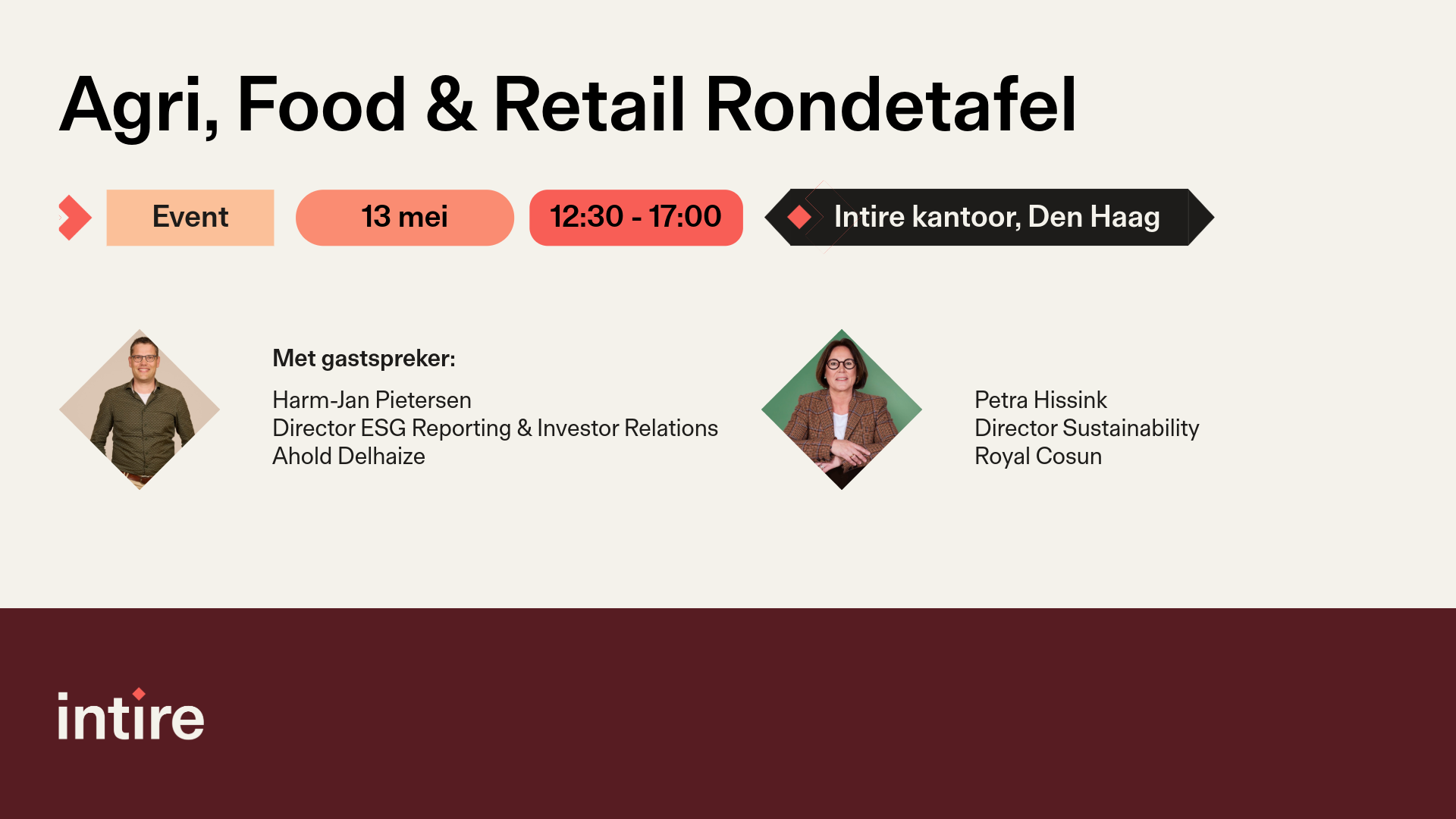 Agri, Food & Retail Rondetafel

Event

13 mei

12:30 - 17:00

Intire kantoor, Den Haag

Met gastspreker:

Harm-Jan Pietersen
Director ESG Reporting & Investor Relations
Ahold Delhaize

Petra Hissink
Director Sustainability
Royal Cosun

intire